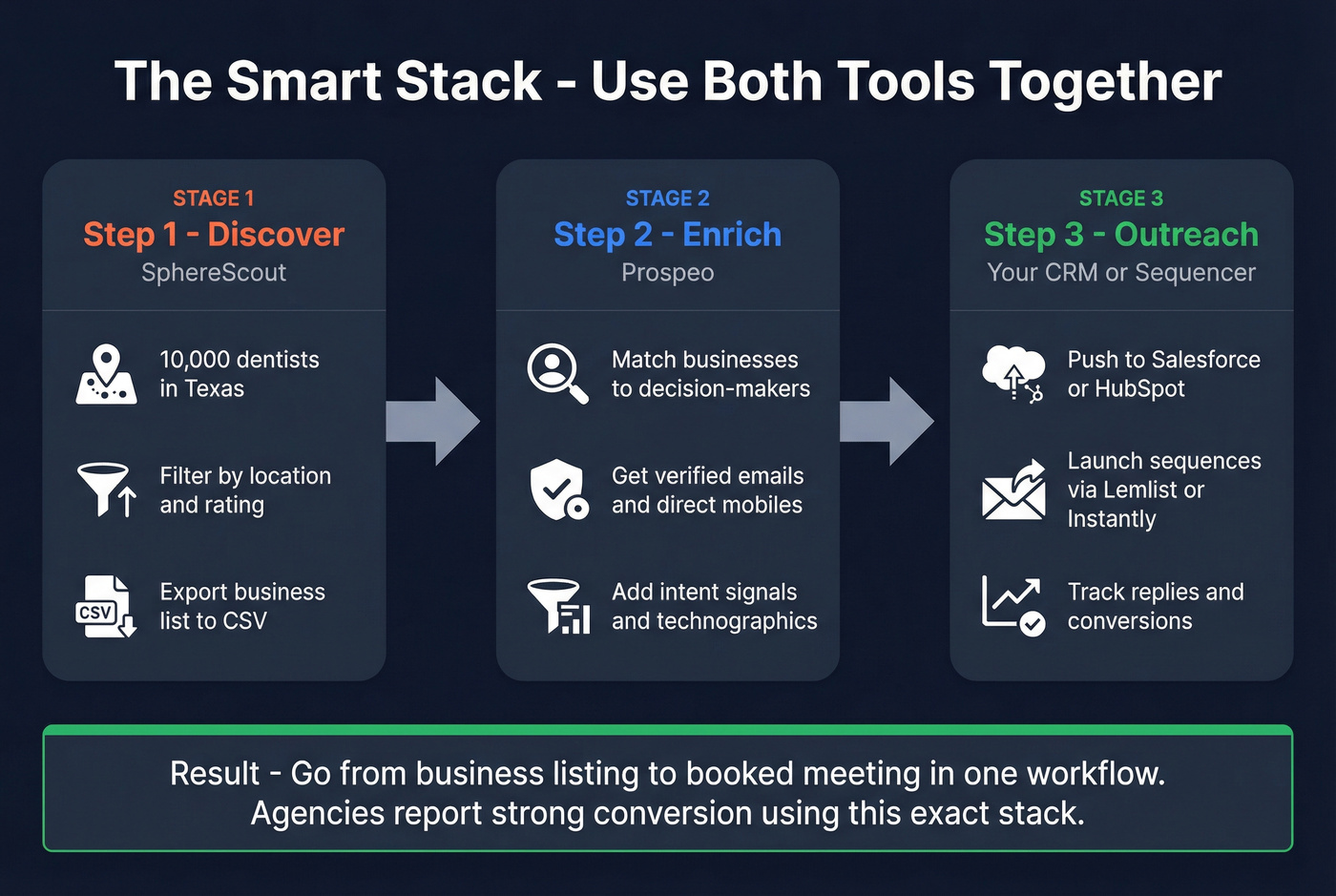 The Smart Stack - Use Both Tools Together

STAGE 1
Step 1 - Discover
SphereScout

10,000 dentists in Texas

Filter by location and rating

CSV
Export business list to CSV

STAGE 2
Step 2 - Enrich
Prospeo

Match businesses to decision-makers

Get verified emails and direct mobiles

Add intent signals and technographics

STAGE 3
Step 3 - Outreach
Your CRM or Sequencer

Push to Salesforce or HubSpot

Launch sequences via Lemlist or Instantly

Track replies and conversions

Result - Go from business listing to booked meeting in one workflow.
Agencies report strong conversion using this exact stack.